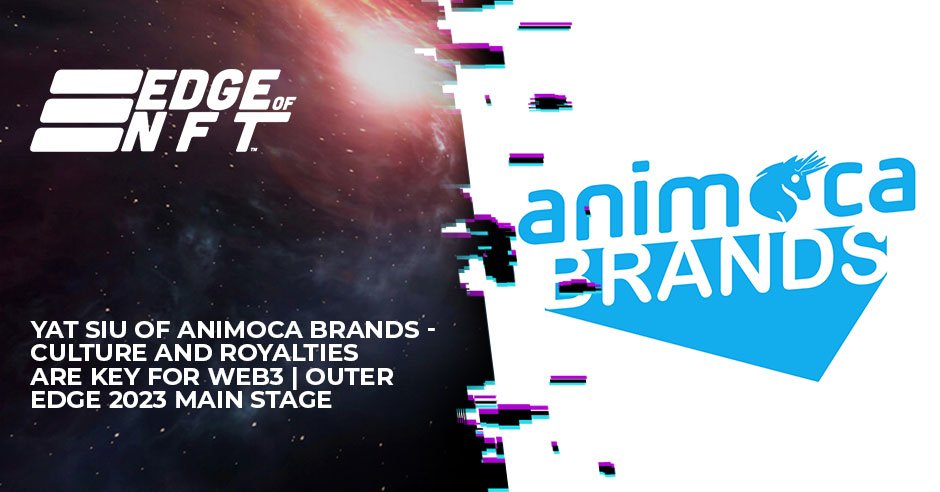 EDGE OF NFT™

YAT SIU OF ANIMOCA BRANDS - CULTURE AND ROYALTIES ARE KEY FOR WEB3 | OUTER EDGE 2023 MAIN STAGE

animoca BRANDS